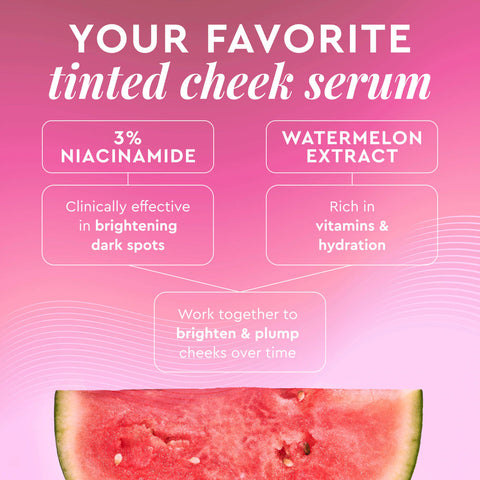 YOUR FAVORITE
tinted cheek serum

3%
NIACINAMIDE

Clinically effective in brightening dark spots

WATERMELON
EXTRACT

Rich in vitamins & hydration

Work together to brighten & plump cheeks over time